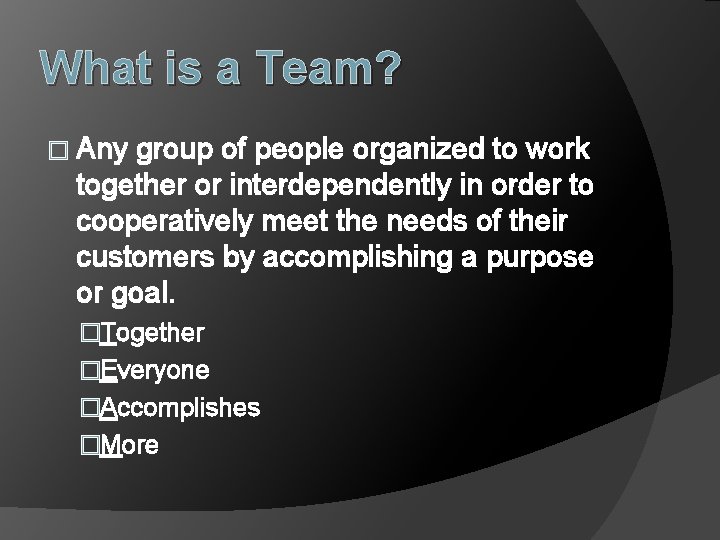 What is a Team?

□ Any group of people organized to work together or interdependently in order to cooperatively meet the needs of their customers by accomplishing a purpose or goal.

□Together
□Everyone
□Accomplishes
□More